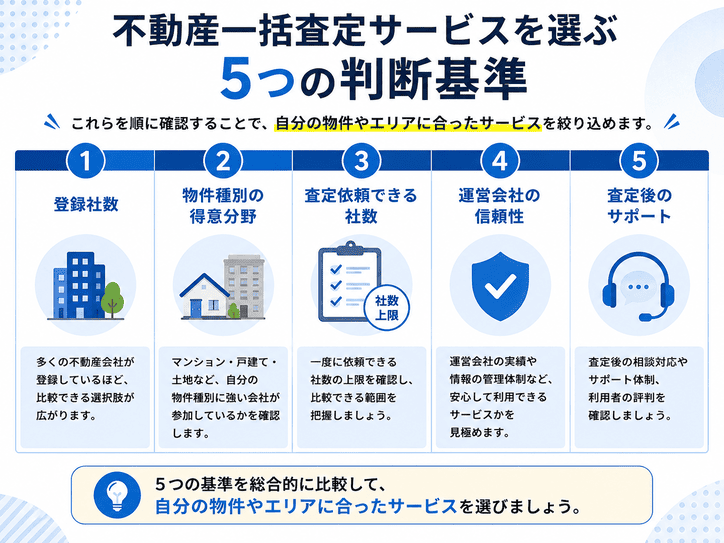 不動産一括査定サービスを選ぶ
5つの判断基準

これらを順に確認することで、自分の物件やエリアに合ったサービスを絞り込めます。

1
登録社数

多くの不動産会社が登録しているほど、比較できる選択肢が広がります。

2
物件種別の得意分野

マンション・戸建て・土地など、自分の物件種別に強い会社が参加しているかを確認します。

3
査定依頼できる社数

社数上限

一度に依頼できる社数の上限を確認し、比較できる範囲を把握しましょう。

4
運営会社の信頼性

運営会社の実績や情報の管理体制など、安心して利用できるサービスかを見極めます。

5
査定後のサポート

査定後の相談対応やサポート体制、利用者の評判を確認しましょう。

5つの基準を総合的に比較して、
自分の物件やエリアに合ったサービスを選びましょう。